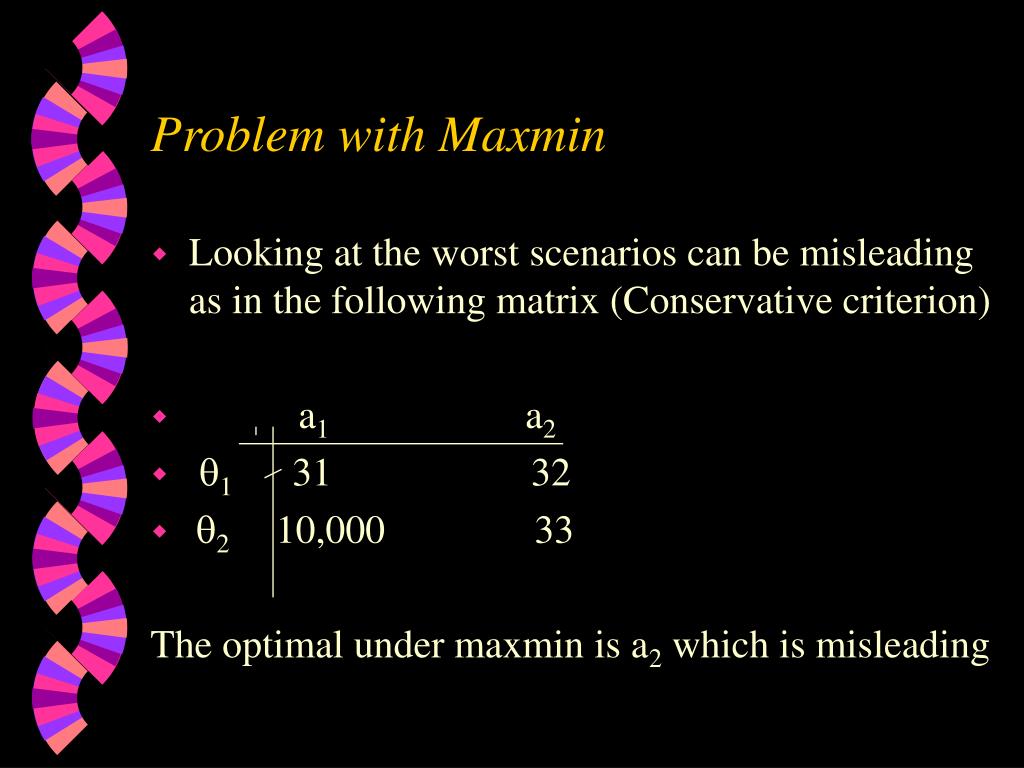 Problem with Maxmin

Looking at the worst scenarios can be misleading as in the following matrix (Conservative criterion)

| | $a_1$ | $a_2$ |
|---|---|---|
| $\theta_1$ | 31 | 32 |
| $\theta_2$ | 10,000 | 33 |

The optimal under maxmin is $a_2$ which is misleading